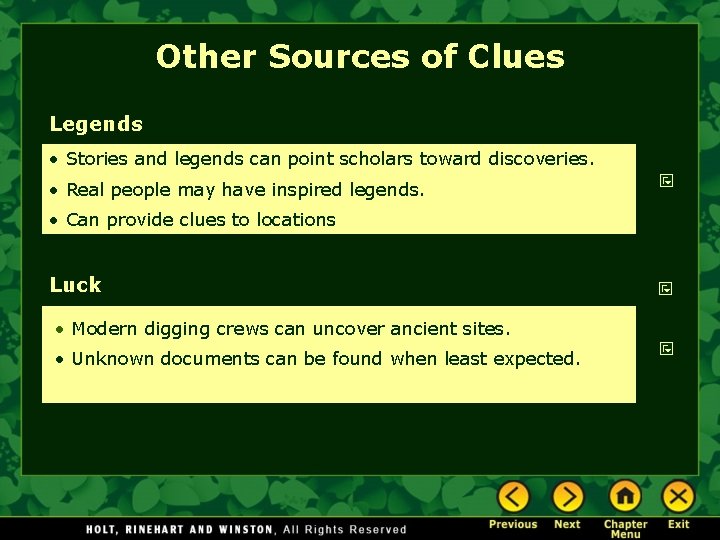 Other Sources of Clues

Legends

• Stories and legends can point scholars toward discoveries.
• Real people may have inspired legends.
• Can provide clues to locations

Luck

• Modern digging crews can uncover ancient sites.
• Unknown documents can be found when least expected.

HOLT, RINEHART AND WINSTON, All Rights Reserved

Previous Next Chapter Menu Exit